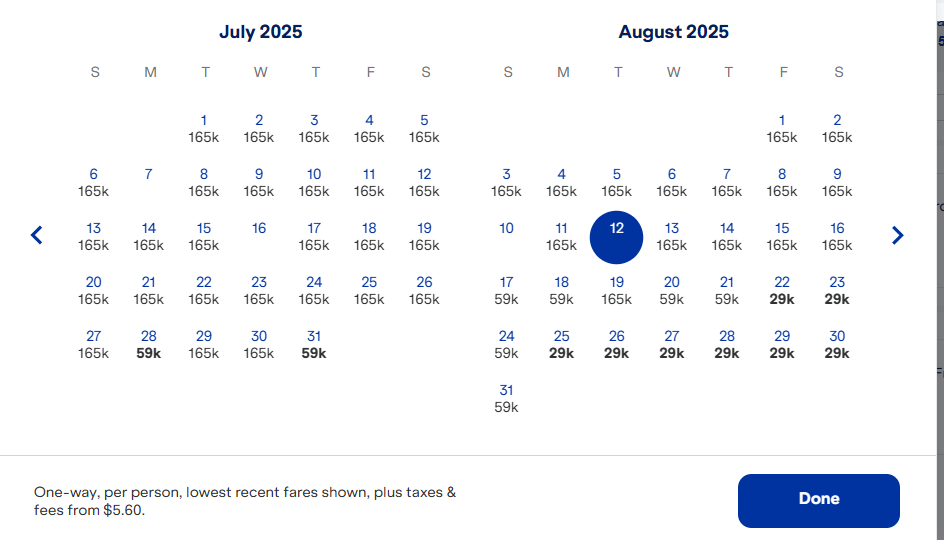 July 2025

| S | M | T | W | T | F | S |
|---|---|---|---|---|---|---|
| | | 1 165k | 2 165k | 3 165k | 4 165k | 5 165k |
| 6 165k | 7 | 8 165k | 9 165k | 10 165k | 11 165k | 12 165k |
| 13 165k | 14 165k | 15 165k | 16 | 17 165k | 18 165k | 19 165k |
| 20 165k | 21 165k | 22 165k | 23 165k | 24 165k | 25 165k | 26 165k |
| 27 165k | 28 59k | 29 165k | 30 165k | 31 59k | | |

August 2025

| S | M | T | W | T | F | S |
|---|---|---|---|---|---|---|
| | | | | | 1 165k | 2 165k |
| 3 165k | 4 165k | 5 165k | 6 165k | 7 165k | 8 165k | 9 165k |
| 10 | 11 165k | 12 | 13 165k | 14 165k | 15 165k | 16 165k |
| 17 59k | 18 59k | 19 165k | 20 59k | 21 59k | 22 29k | 23 29k |
| 24 59k | 25 29k | 26 29k | 27 29k | 28 29k | 29 29k | 30 29k |
| 31 59k | | | | | | |

One-way, per person, lowest recent fares shown, plus taxes & fees from $5.60.

Done